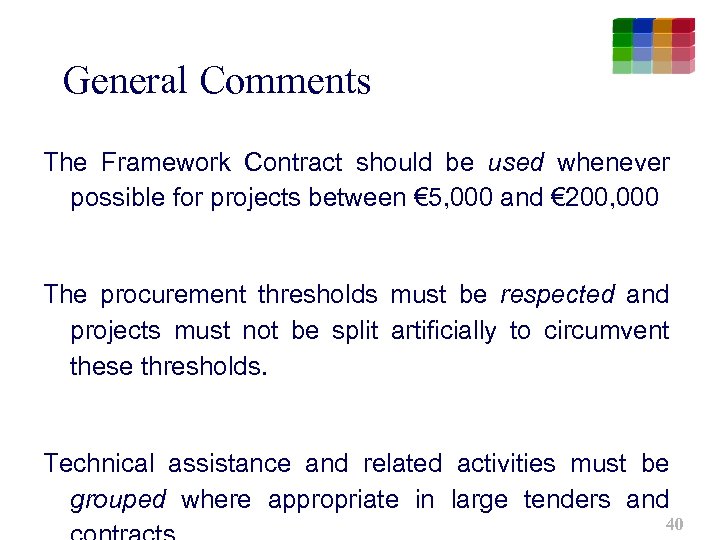 General Comments

The Framework Contract should be used whenever possible for projects between €5,000 and €200,000

The procurement thresholds must be respected and projects must not be split artificially to circumvent these thresholds.

Technical assistance and related activities must be grouped where appropriate in large tenders and contracts

40